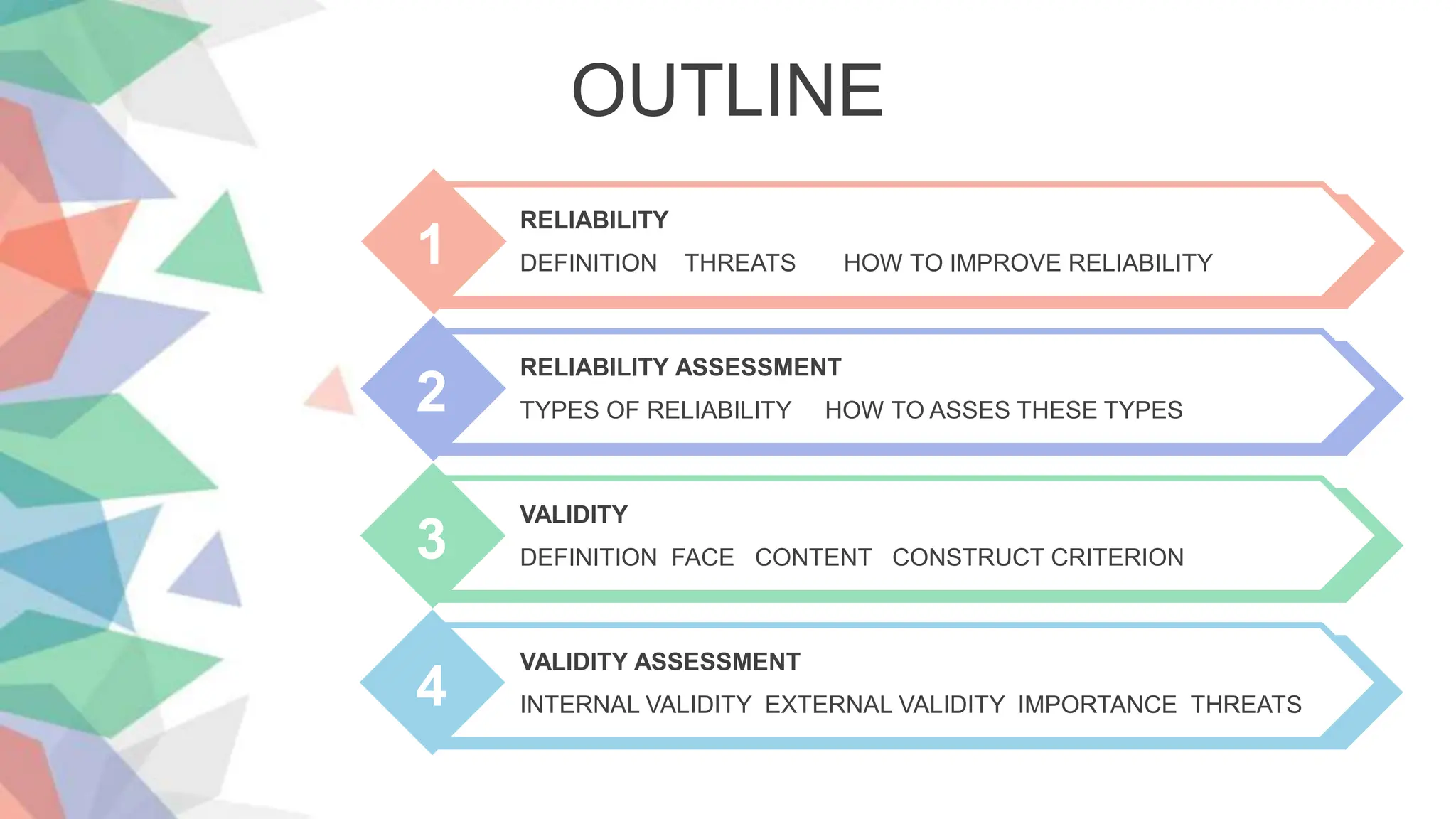 OUTLINE

1
RELIABILITY
DEFINITION THREATS HOW TO IMPROVE RELIABILITY

2
RELIABILITY ASSESSMENT
TYPES OF RELIABILITY HOW TO ASSES THESE TYPES

3
VALIDITY
DEFINITION FACE CONTENT CONSTRUCT CRITERION

4
VALIDITY ASSESSMENT
INTERNAL VALIDITY EXTERNAL VALIDITY IMPORTANCE THREATS